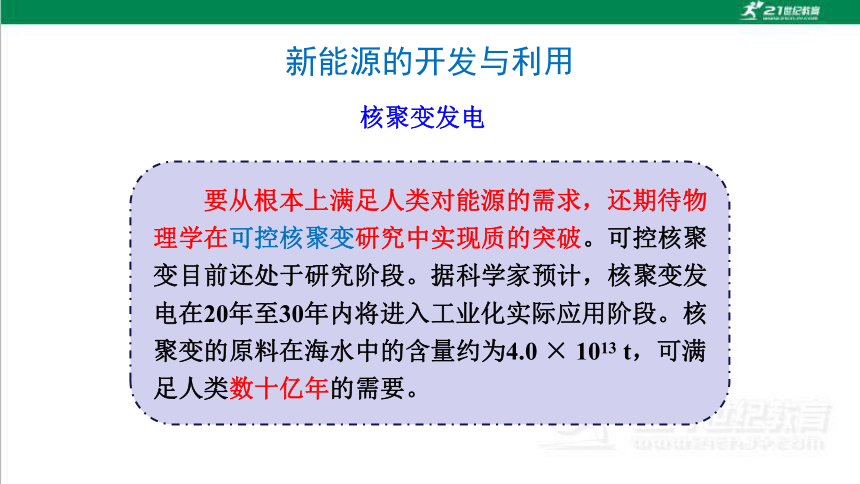 21世纪教育

新能源的开发与利用

核聚变发电

要从根本上满足人类对能源的需求，还期待物理学在可控核聚变研究中实现质的突破。可控核聚变目前还处于研究阶段。据科学家预计，核聚变发电在20年至30年内将进入工业化实际应用阶段。核聚变的原料在海水中的含量约为$4.0 \times 10^{13}$ t，可满足人类数十亿年的需要。

21世纪教育